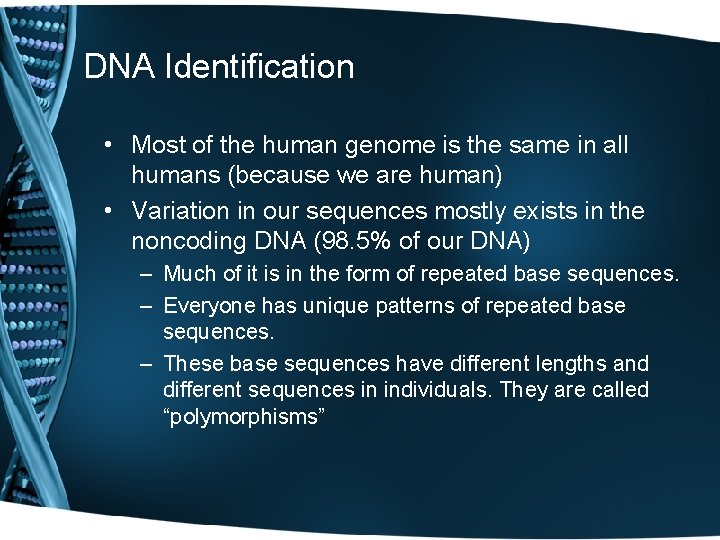 DNA Identification

• Most of the human genome is the same in all humans (because we are human)

• Variation in our sequences mostly exists in the noncoding DNA (98.5% of our DNA)

– Much of it is in the form of repeated base sequences.

– Everyone has unique patterns of repeated base sequences.

– These base sequences have different lengths and different sequences in individuals. They are called “polymorphisms”